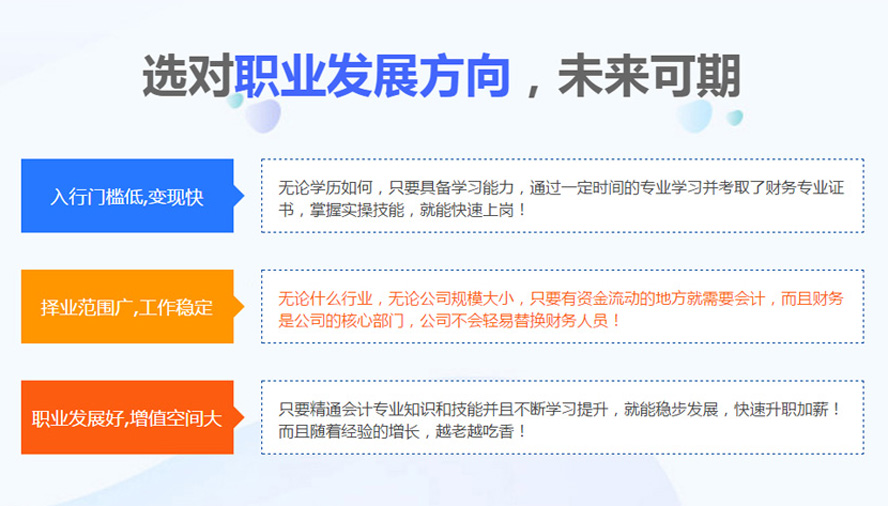 选对职业发展方向，未来可期

入行门槛低,变现快

无论学历如何，只要具备学习能力，通过一定时间的专业学习并考取了财务专业证书，掌握实操技能，就能快速上岗！

择业范围广,工作稳定

无论什么行业，无论公司规模大小，只要有资金流动的地方就需要会计，而且财务是公司的核心部门，公司不会轻易替换财务人员！

职业发展好,增值空间大

只要精通会计专业知识和技能并且不断学习提升，就能稳步发展，快速升职加薪！而且随着经验的增长，越老越吃香！